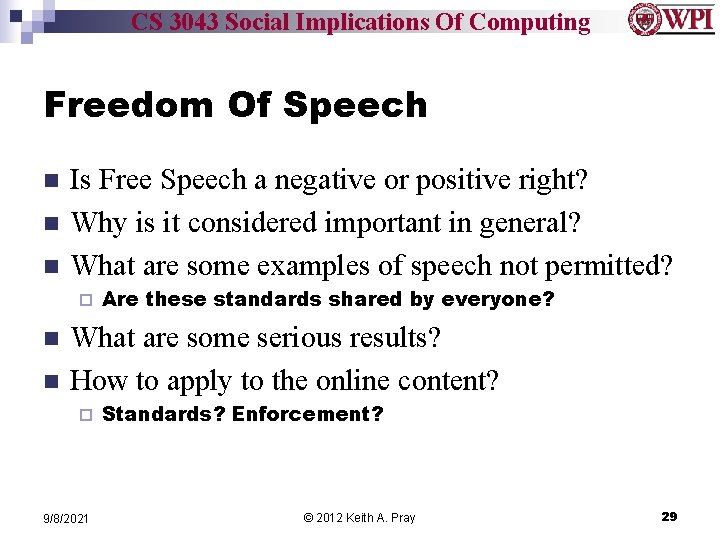 CS 3043 Social Implications Of Computing

WPI

Freedom Of Speech

Is Free Speech a negative or positive right?

Why is it considered important in general?

What are some examples of speech not permitted?

Are these standards shared by everyone?

What are some serious results?

How to apply to the online content?

Standards? Enforcement?

9/8/2021

© 2012 Keith A. Pray

29